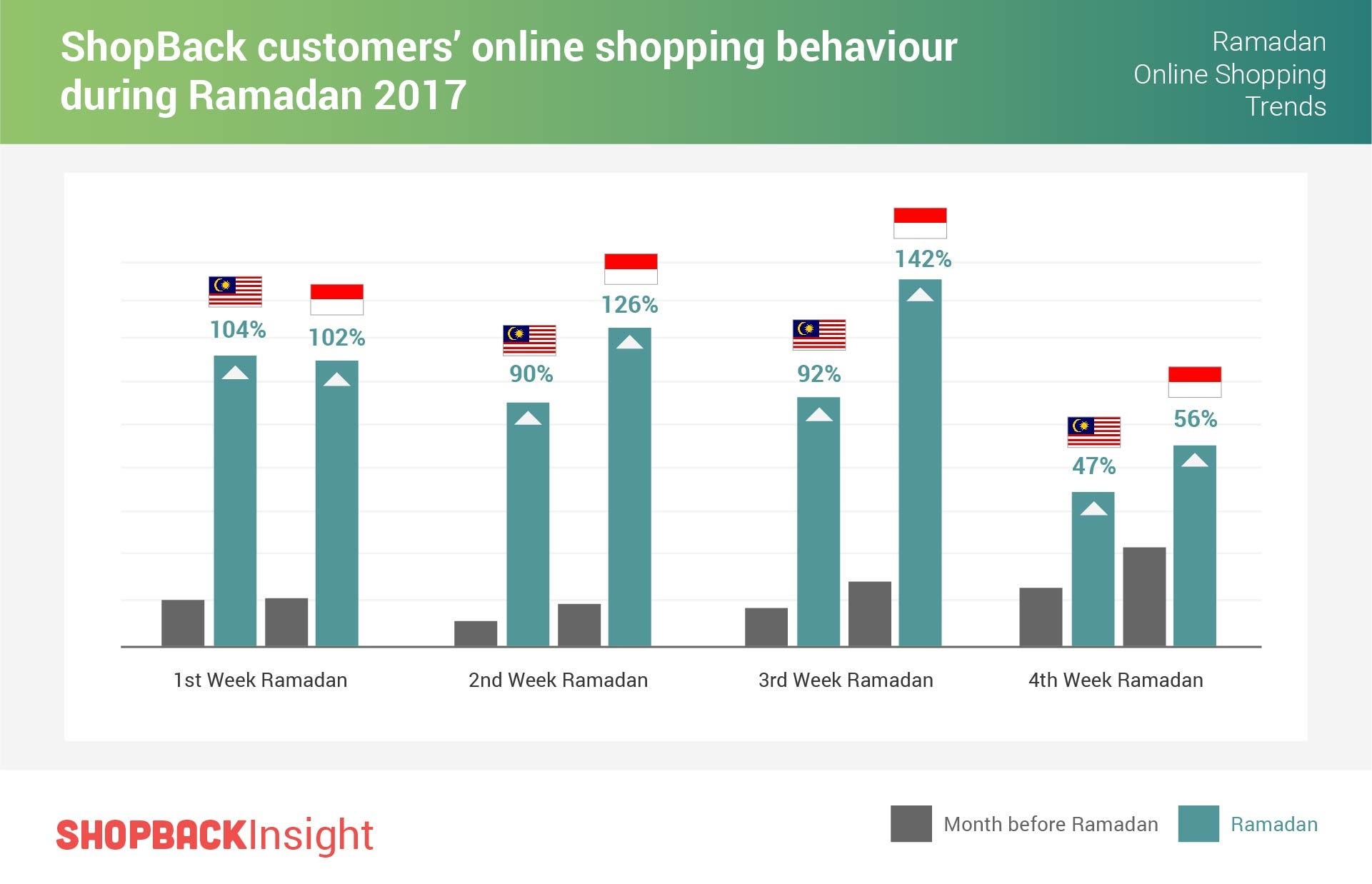 ShopBack customers' online shopping behaviour during Ramadan 2017

Ramadan Online Shopping Trends

104%
102%
90%
126%
92%
142%
47%
56%

1st Week Ramadan
2nd Week Ramadan
3rd Week Ramadan
4th Week Ramadan

SHOPBACKInsight

Month before Ramadan
Ramadan